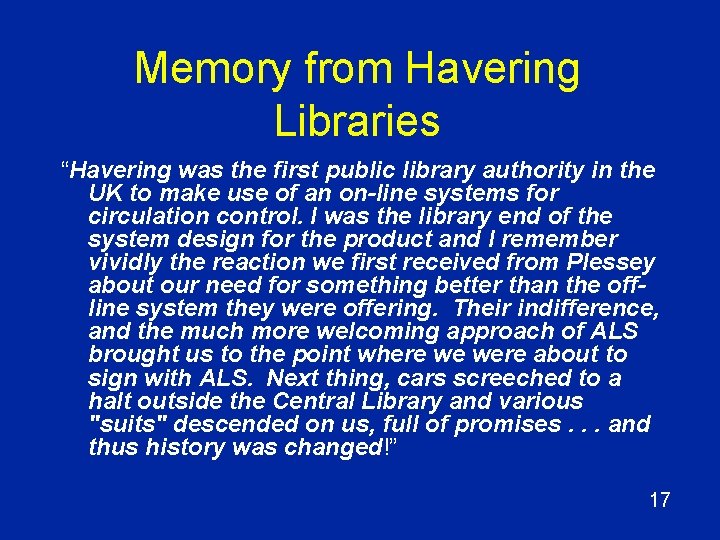 Memory from Havering Libraries

“Havering was the first public library authority in the UK to make use of an on-line systems for circulation control. I was the library end of the system design for the product and I remember vividly the reaction we first received from Plessey about our need for something better than the off-line system they were offering. Their indifference, and the much more welcoming approach of ALS brought us to the point where we were about to sign with ALS. Next thing, cars screeched to a halt outside the Central Library and various "suits" descended on us, full of promises . . . and thus history was changed!”

17